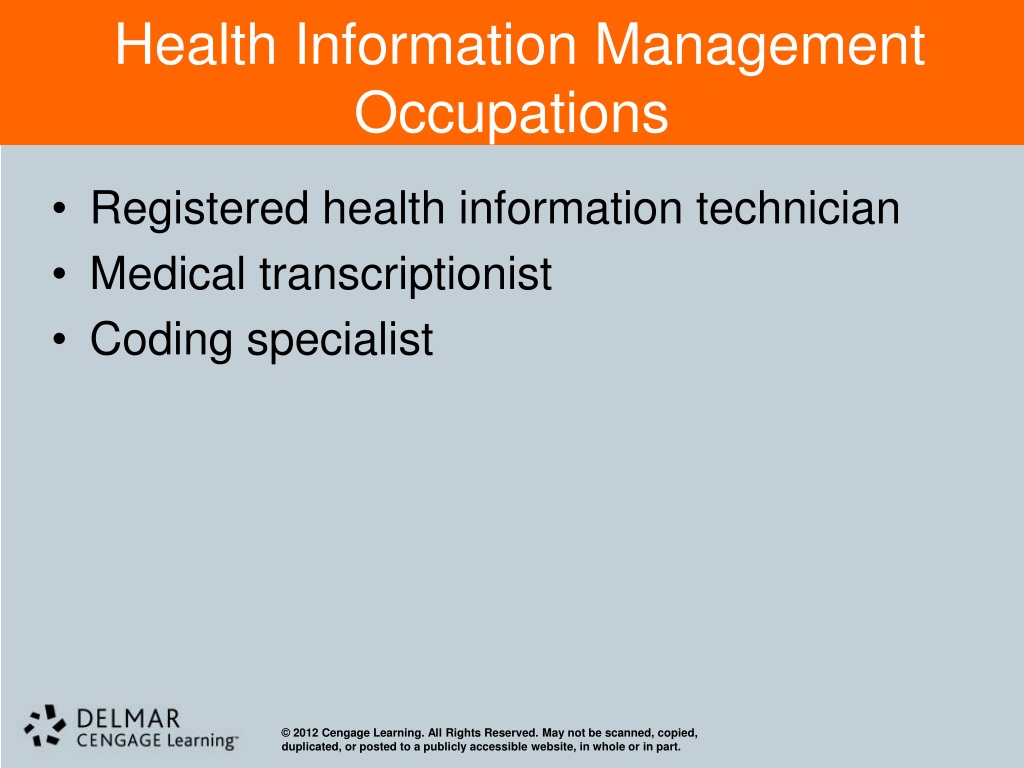 Health Information Management Occupations

• Registered health information technician
• Medical transcriptionist
• Coding specialist

DELMAR
CENGAGE Learning™

© 2012 Cengage Learning. All Rights Reserved. May not be scanned, copied, duplicated, or posted to a publicly accessible website, in whole or in part.